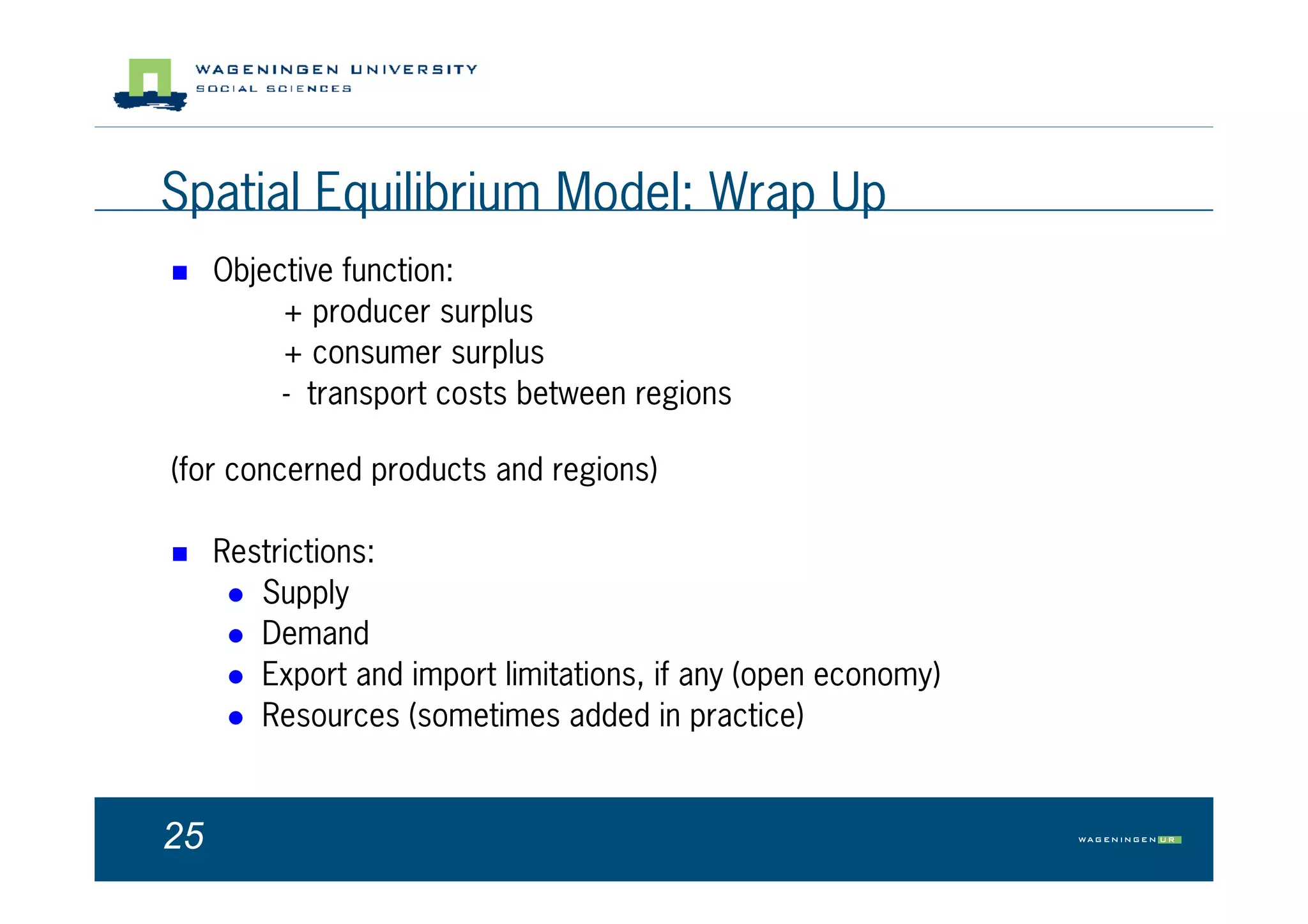 WAGENINGEN UNIVERSITY
SOCIAL SCIENCES

Spatial Equilibrium Model: Wrap Up

■ Objective function:
+ producer surplus
+ consumer surplus
- transport costs between regions

(for concerned products and regions)

■ Restrictions:
● Supply
● Demand
● Export and import limitations, if any (open economy)
● Resources (sometimes added in practice)

25

WAGENINGEN UR